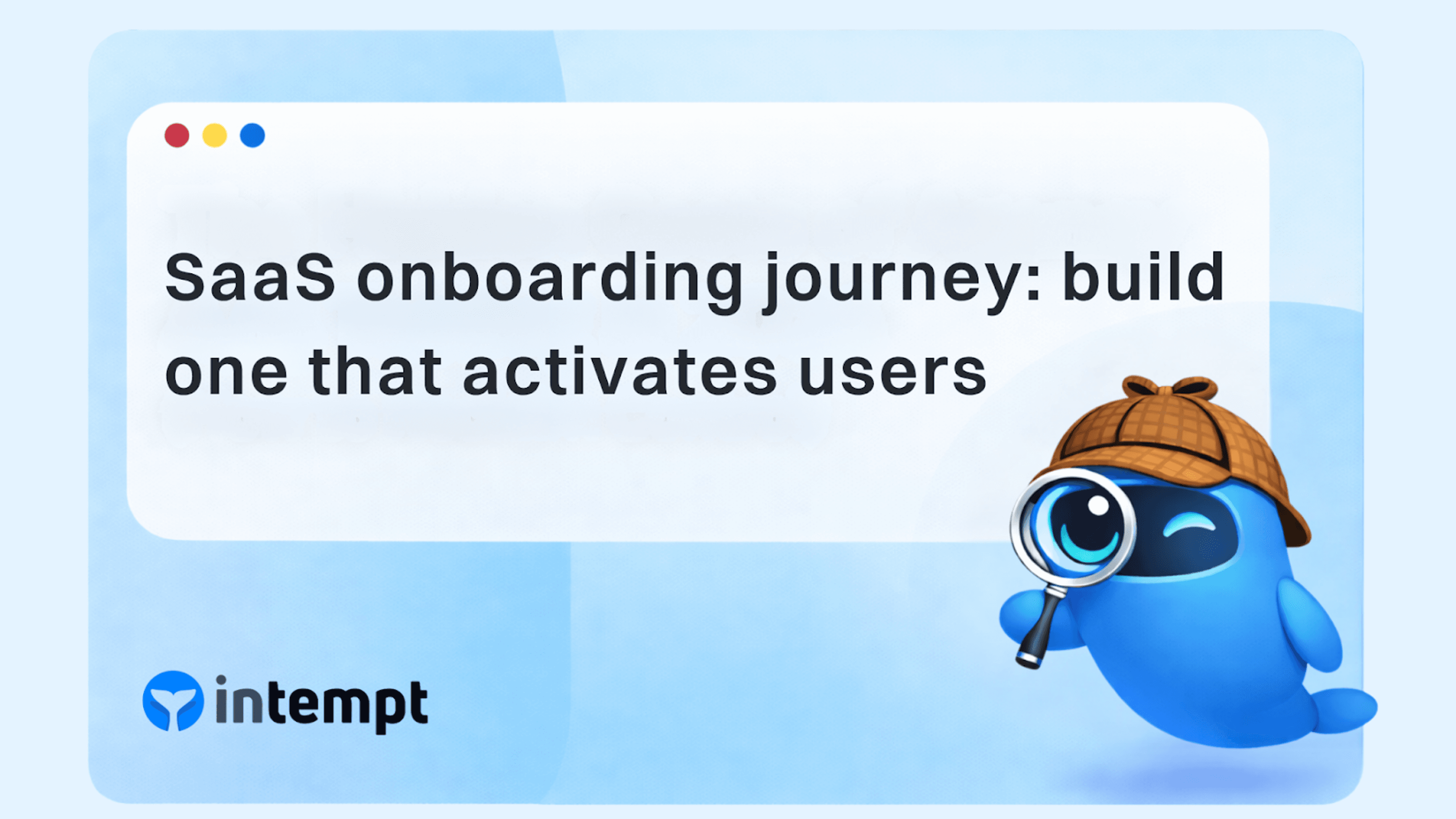 SaaS onboarding journey: build one that activates users

intempt